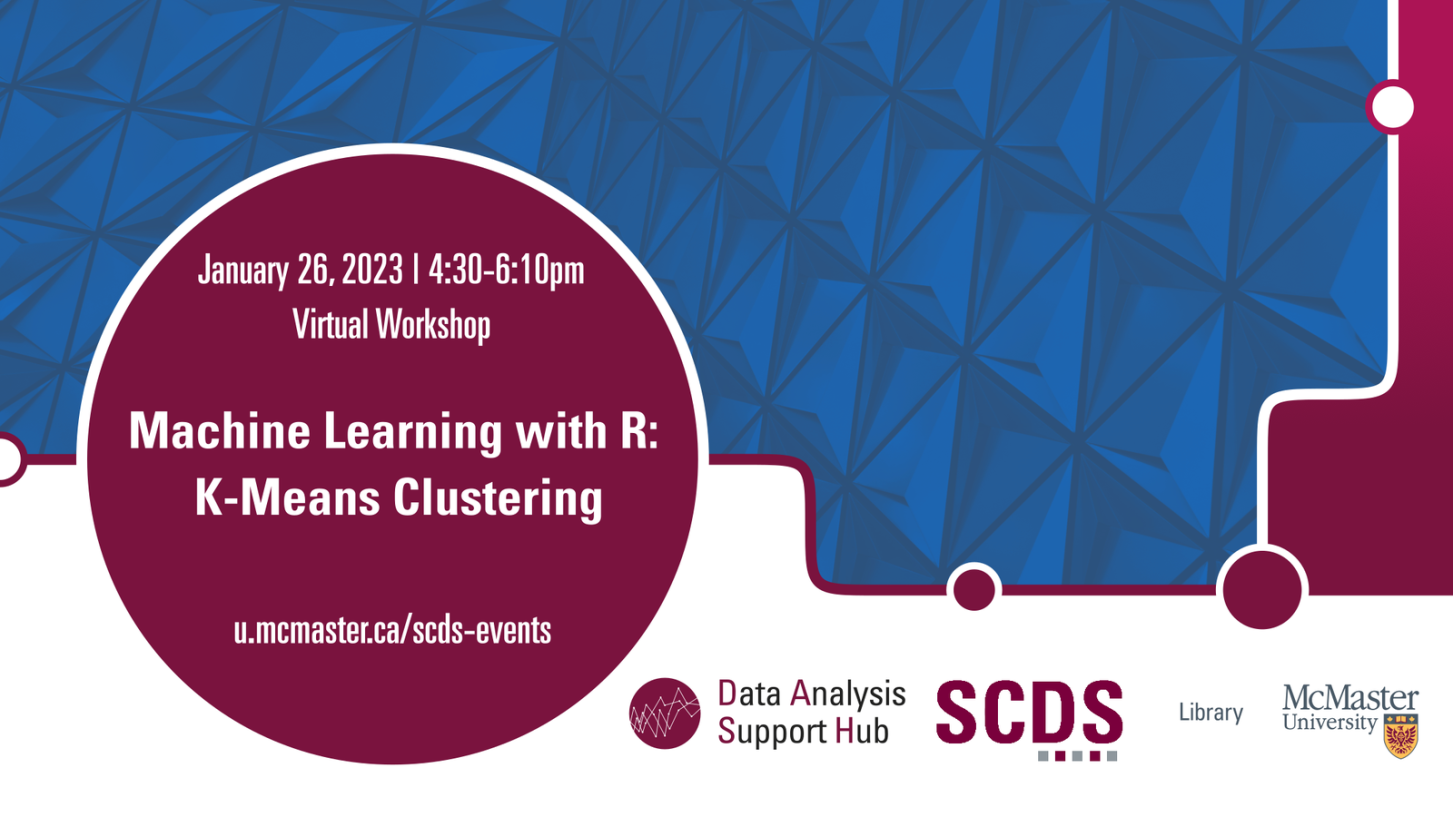 January 26, 2023 | 4:30-6:10pm
Virtual Workshop

Machine Learning with R: K-Means Clustering

u.mcmaster.ca/scds-events

Data Analysis Support Hub

SCDS

Library

McMaster University